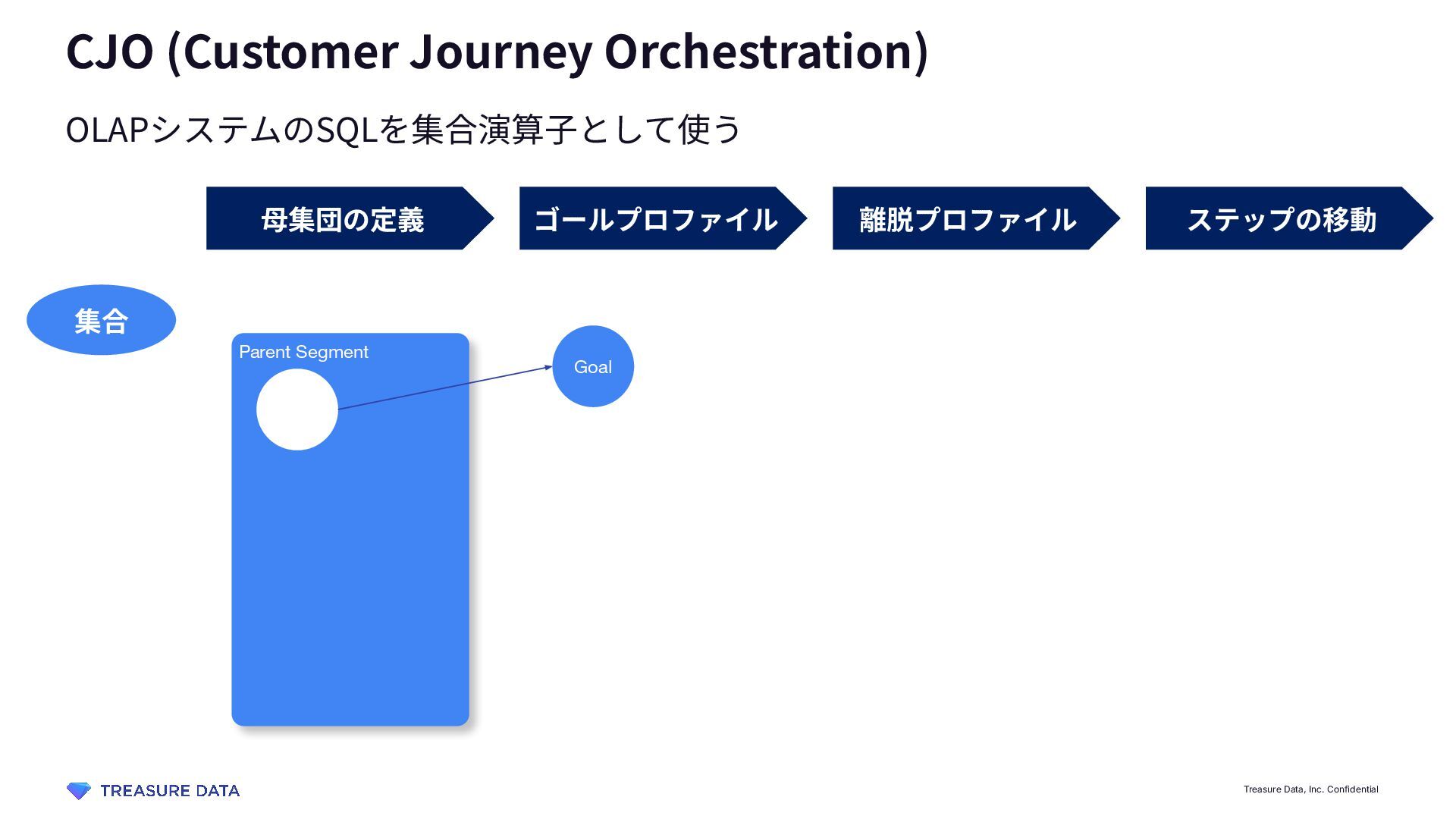 CJO (Customer Journey Orchestration)

OLAPシステムのSQLを集合演算子として使う

母集団の定義

ゴールプロファイル

離脱プロファイル

ステップの移動

集合

Parent Segment

Goal

TREASURE DATA

Treasure Data, Inc. Confidential